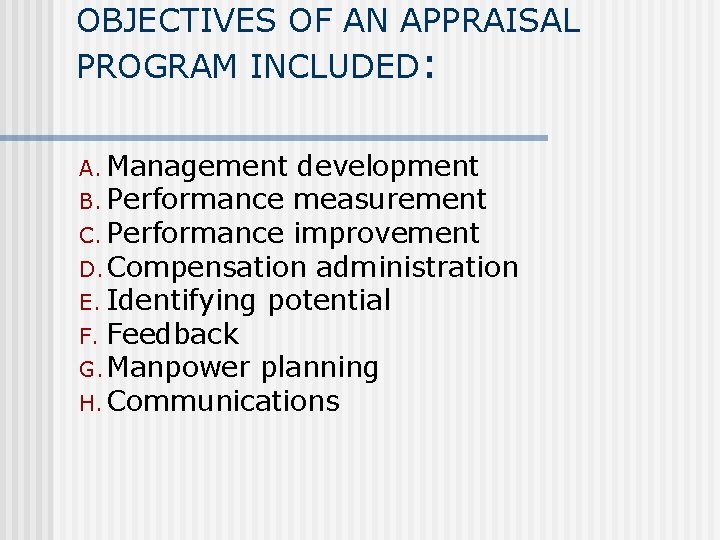 OBJECTIVES OF AN APPRAISAL PROGRAM INCLUDED:

A. Management development
B. Performance measurement
C. Performance improvement
D. Compensation administration
E. Identifying potential
F. Feedback
G. Manpower planning
H. Communications